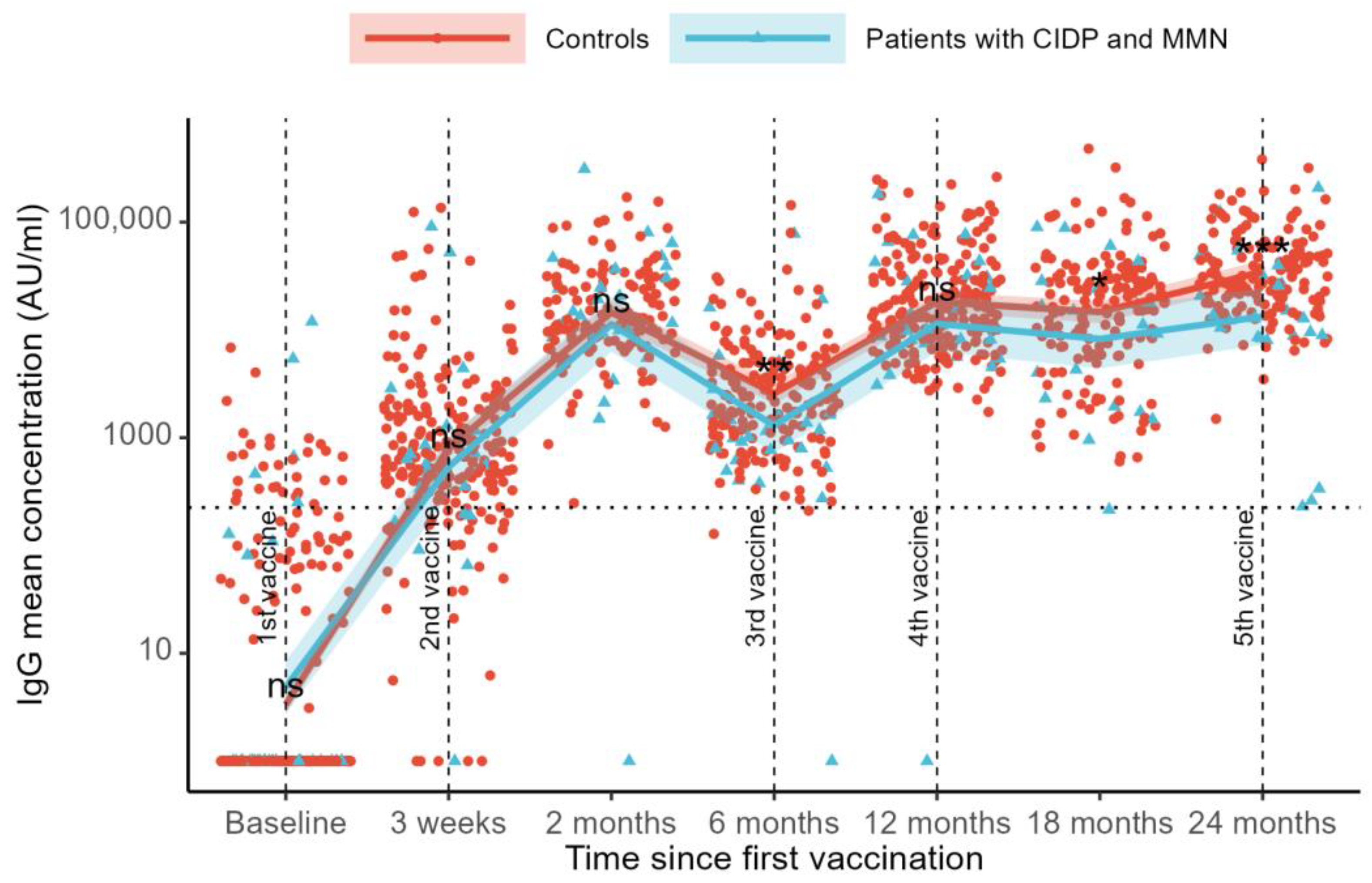 Controls
Patients with CIDP and MMN

IgG mean concentration (AU/ml)

100,000
1000
10

1st vaccine
2nd vaccine
3rd vaccine
4th vaccine
5th vaccine

ns
ns
ns
**
ns
*
***

Baseline
3 weeks
2 months
6 months
12 months
18 months
24 months

Time since first vaccination